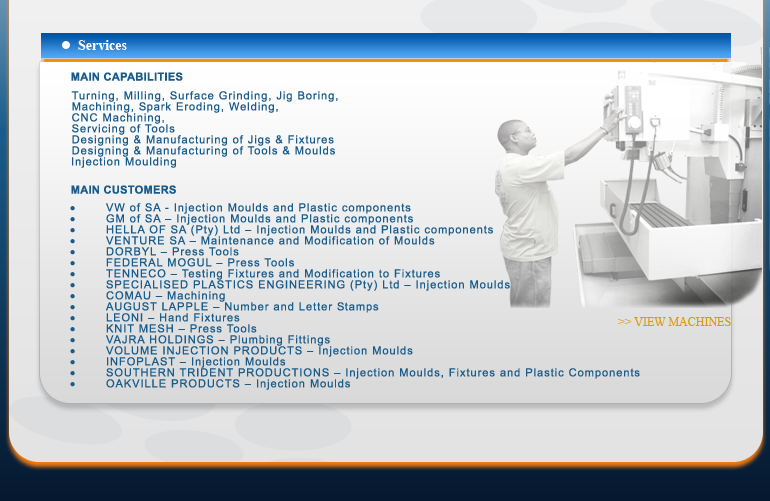 Services

MAIN CAPABILITIES

Turning, Milling, Surface Grinding, Jig Boring,
Machining, Spark Eroding, Welding,
CNC Machining,
Servicing of Tools
Designing & Manufacturing of Jigs & Fixtures
Designing & Manufacturing of Tools & Moulds
Injection Moulding

MAIN CUSTOMERS

- VW of SA - Injection Moulds and Plastic components
- GM of SA – Injection Moulds and Plastic components
- HELLA OF SA (Pty) Ltd – Injection Moulds and Plastic components
- VENTURE SA – Maintenance and Modification of Moulds
- DORBYL – Press Tools
- FEDERAL MOGUL – Press Tools
- TENNECO – Testing Fixtures and Modification to Fixtures
- SPECIALISED PLASTICS ENGINEERING (Pty) Ltd – Injection Moulds
- COMAU – Machining
- AUGUST LAPPLE – Number and Letter Stamps
- LEONI – Hand Fixtures
- KNIT MESH – Press Tools
- VAJRA HOLDINGS – Plumbing Fittings
- VOLUME INJECTION PRODUCTS – Injection Moulds
- INFOPLAST – Injection Moulds
- SOUTHERN TRIDENT PRODUCTIONS – Injection Moulds, Fixtures and Plastic Components
- OAKVILLE PRODUCTS – Injection Moulds

>> VIEW MACHINES